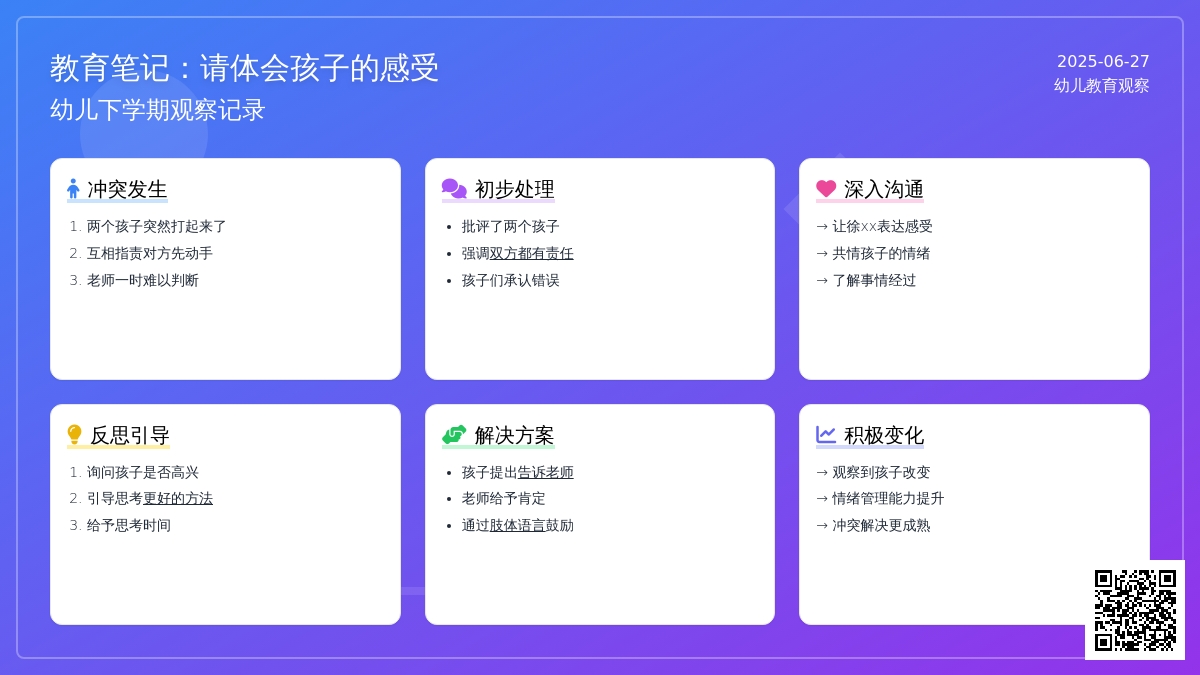 教育笔记：请体会孩子的感受

幼儿下学期观察记录

2025-06-27
幼儿教育观察

冲突发生

1. 两个孩子突然打起来了
2. 互相指责对方先动手
3. 老师一时难以判断

初步处理

• 批评了两个孩子
• 强调双方都有责任
• 孩子们承认错误

深入沟通

→ 让徐xx表达感受
→ 共情孩子的情绪
→ 了解事情经过

反思引导

1. 询问孩子是否高兴
2. 引导思考更好的方法
3. 给予思考时间

解决方案

• 孩子提出告诉老师
• 老师给予肯定
• 通过肢体语言鼓励

积极变化

→ 观察到孩子改变
→ 情绪管理能力提升
→ 冲突解决更成熟